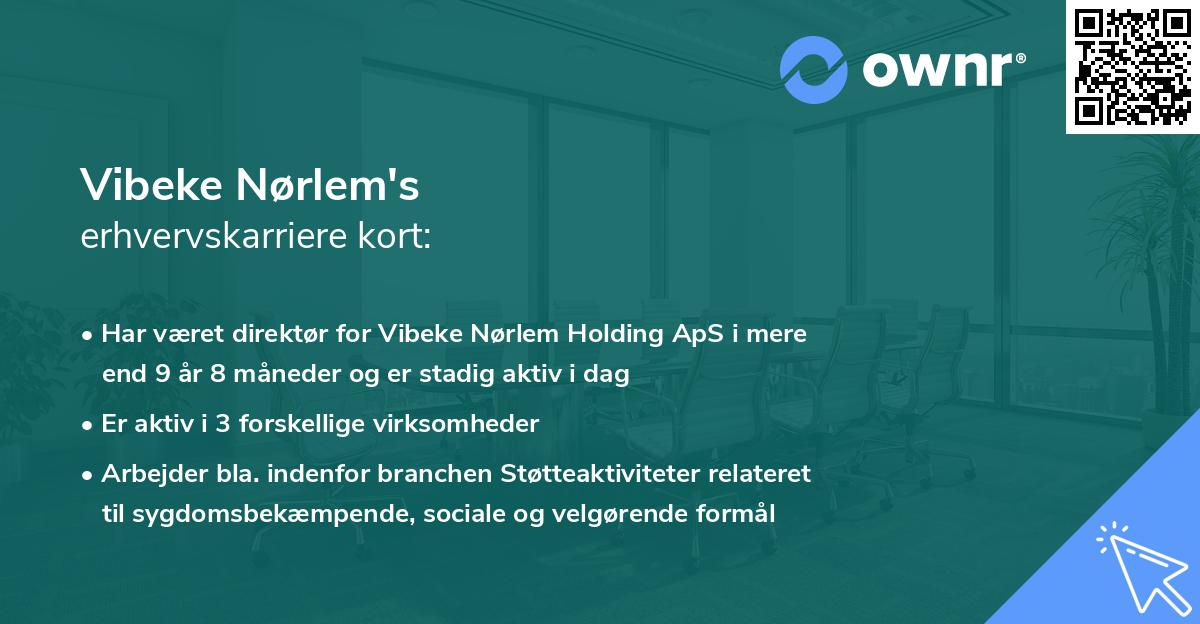 ownr®

Vibeke Nørlem's
erhvervskarriere kort:

• Har været direktør for Vibeke Nørlem Holding ApS i mere end 9 år 8 måneder og er stadig aktiv i dag

• Er aktiv i 3 forskellige virksomheder

• Arbejder bla. indenfor branchen Støtteaktiviteter relateret til sygdomsbekæmpende, sociale og velgørende formål